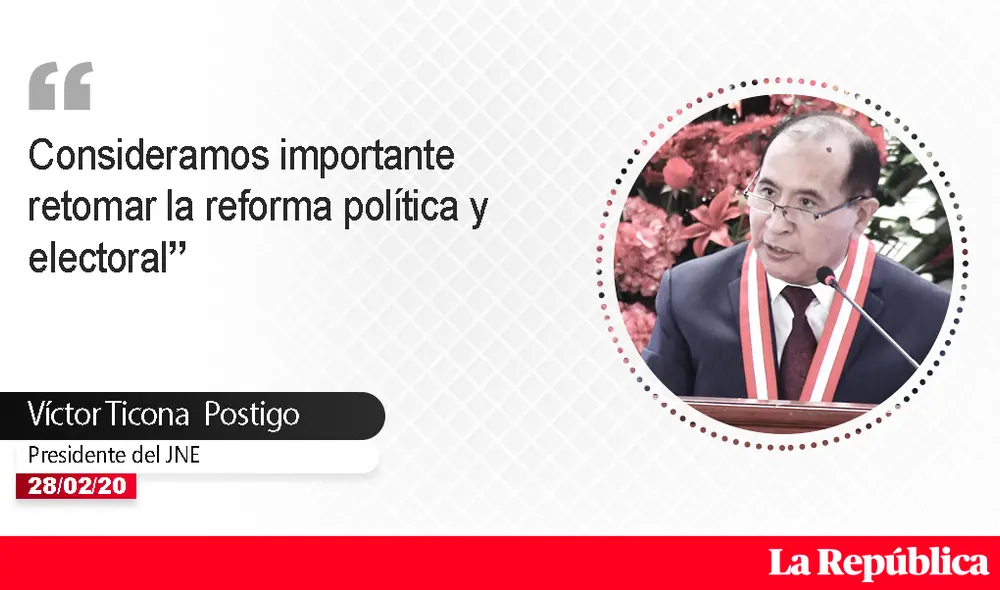 “

Consideramos importante retomar la reforma política y electoral”

Víctor Ticona Postigo

Presidente del JNE

28/02/20

La República